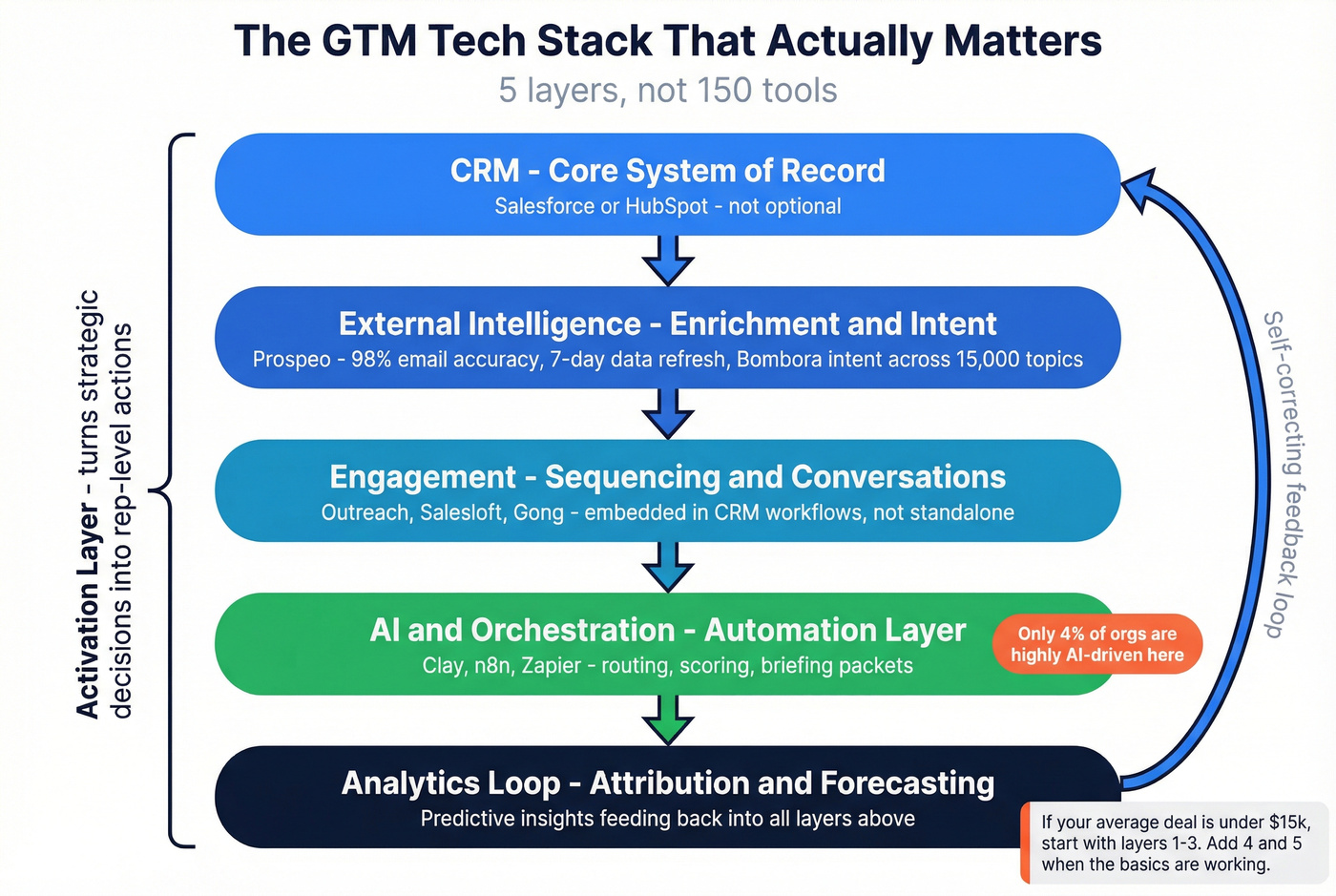 The GTM Tech Stack That Actually Matters
5 layers, not 150 tools

Activation Layer - turns strategic decisions into rep-level actions

CRM - Core System of Record
Salesforce or HubSpot - not optional

External Intelligence - Enrichment and Intent
Prospeo - 98% email accuracy, 7-day data refresh, Bombora intent across 15,000 topics

Engagement - Sequencing and Conversations
Outreach, Salesloft, Gong - embedded in CRM workflows, not standalone

AI and Orchestration - Automation Layer
Clay, n8n, Zapier - routing, scoring, briefing packets

Only 4% of orgs are highly AI-driven here

Analytics Loop - Attribution and Forecasting
Predictive insights feeding back into all layers above

Self-correcting feedback loop

If your average deal is under $15k, start with layers 1-3. Add 4 and 5 when the basics are working.